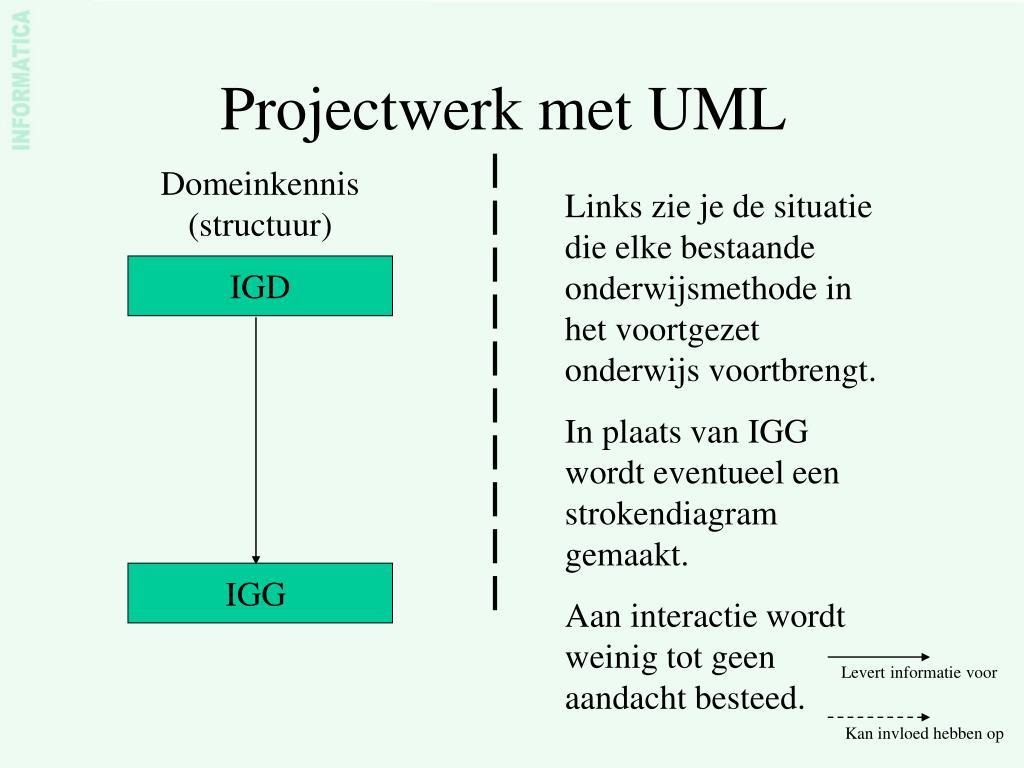 INFORMATICA

Projectwerk met UML

Domeinkennis (structuur)

IGD

IGG

Links zie je de situatie die elke bestaande onderwijsmethode in het voortgezet onderwijs voortbrengt.

In plaats van IGG wordt eventueel een strokendiagram gemaakt.

Aan interactie wordt weinig tot geen aandacht besteed.

Levert informatie voor

Kan invloed hebben op